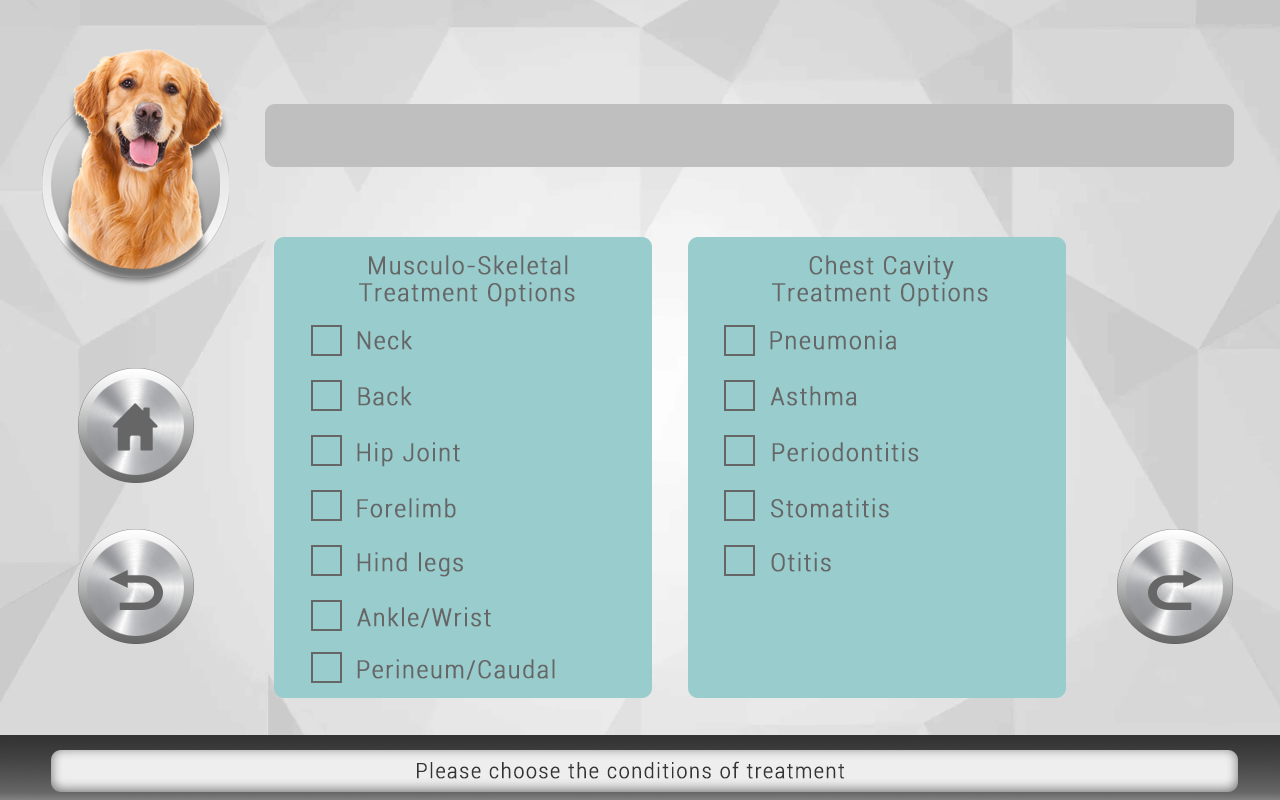 Musculo-Skeletal Treatment Options

Neck

Back

Hip Joint

Forelimb

Hind legs

Ankle/Wrist

Perineum/Caudal

Chest Cavity Treatment Options

Pneumonia

Asthma

Periodontitis

Stomatitis

Otitis

Please choose the conditions of treatment